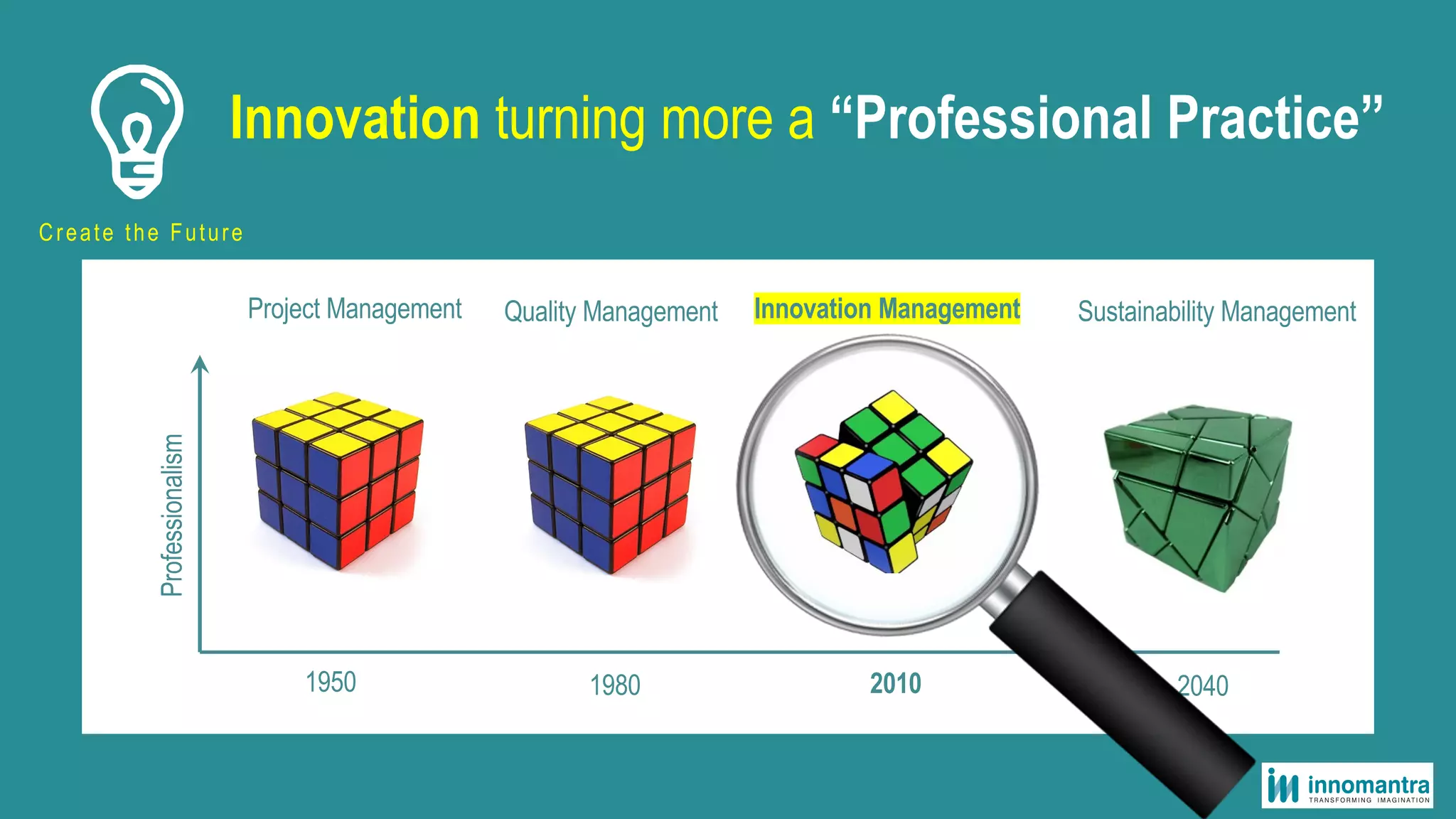 Innovation turning more a “Professional Practice”

Create the Future

Project Management

Quality Management

Innovation Management

Sustainability Management

Professionalism

1950

1980

2010

2040

innomantra
TRANSFORMING IMAGINATION